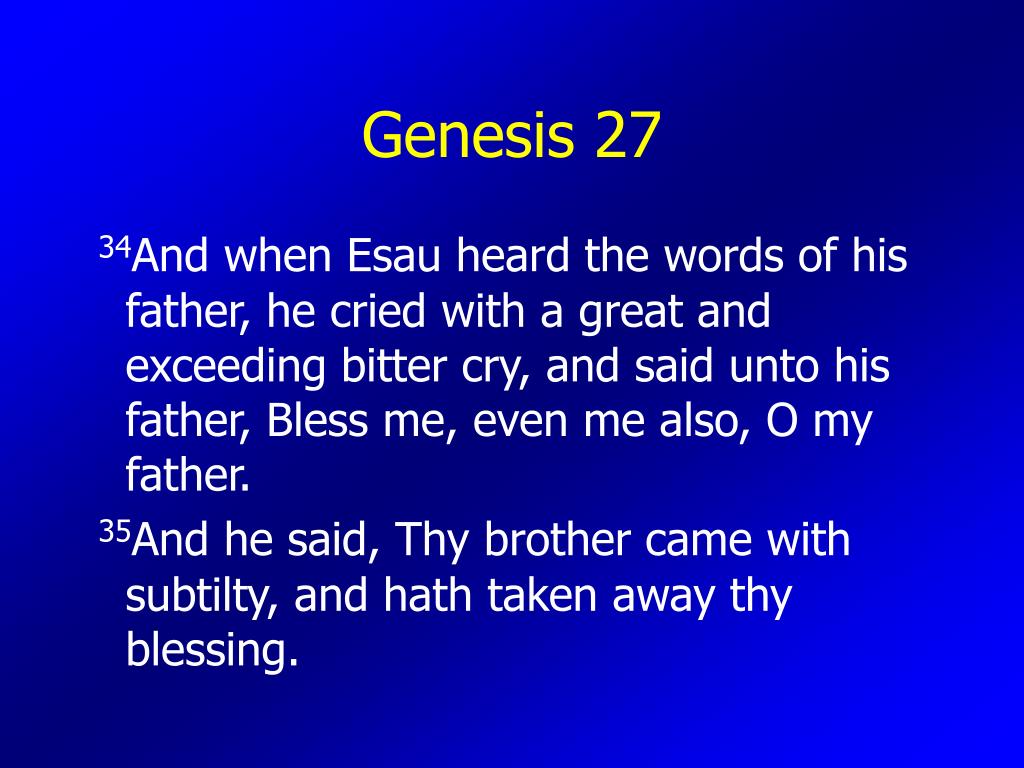 Genesis 27

$^{34}$And when Esau heard the words of his father, he cried with a great and exceeding bitter cry, and said unto his father, Bless me, even me also, O my father.

$^{35}$And he said, Thy brother came with subtilty, and hath taken away thy blessing.